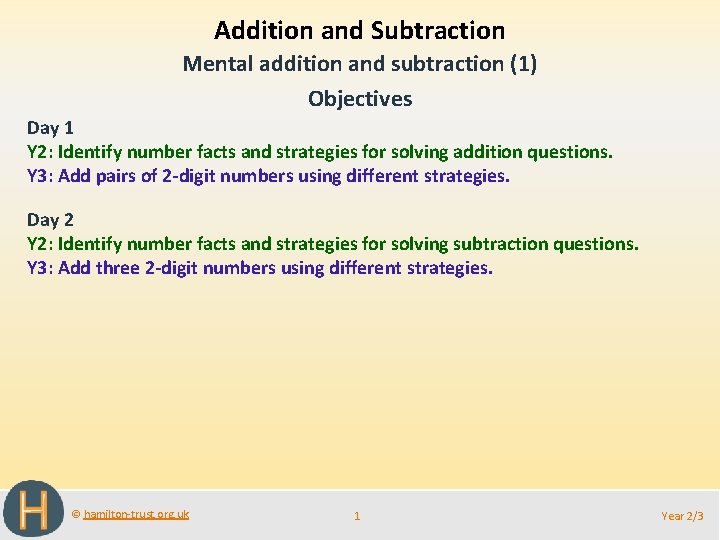 Addition and Subtraction

Mental addition and subtraction (1)

Objectives

Day 1
Y2: Identify number facts and strategies for solving addition questions.
Y3: Add pairs of 2-digit numbers using different strategies.

Day 2
Y2: Identify number facts and strategies for solving subtraction questions.
Y3: Add three 2-digit numbers using different strategies.

H

© hamilton-trust.org.uk

1

Year 2/3